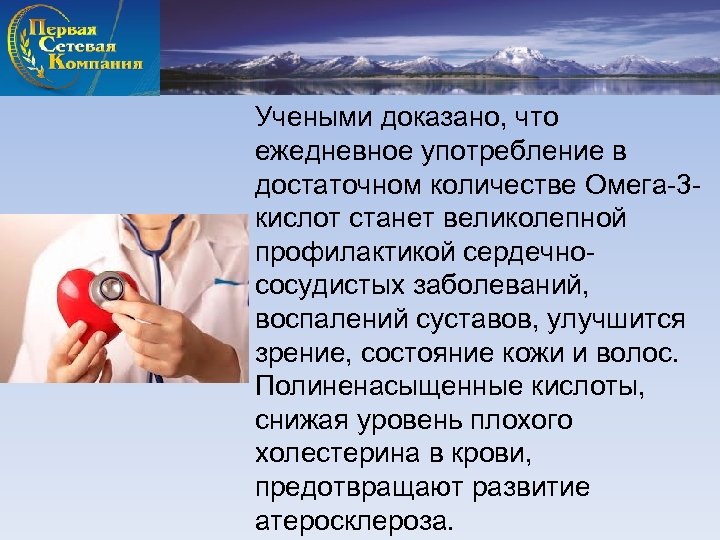 Первая Сетевая Компания

Учеными доказано, что ежедневное употребление в достаточном количестве Омега-3-кислот станет великолепной профилактикой сердечно-сосудистых заболеваний, воспалений суставов, улучшится зрение, состояние кожи и волос. Полиненасыщенные кислоты, снижая уровень плохого холестерина в крови, предотвращают развитие атеросклероза.